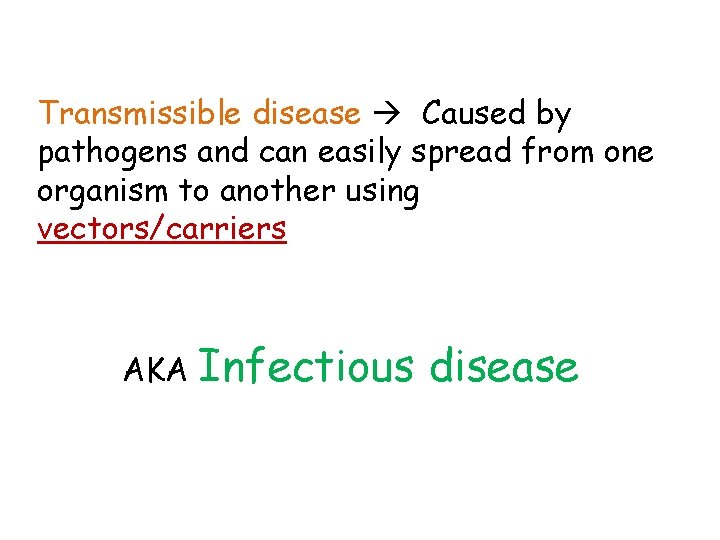 Transmissible disease → Caused by pathogens and can easily spread from one organism to another using vectors/carriers

AKA Infectious disease